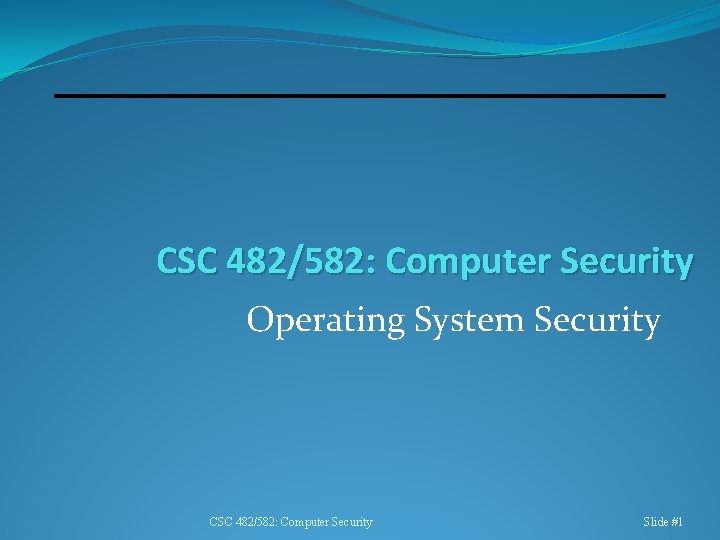 CSC 482/582: Computer Security

Operating System Security

CSC 482/582: Computer Security

Slide #1